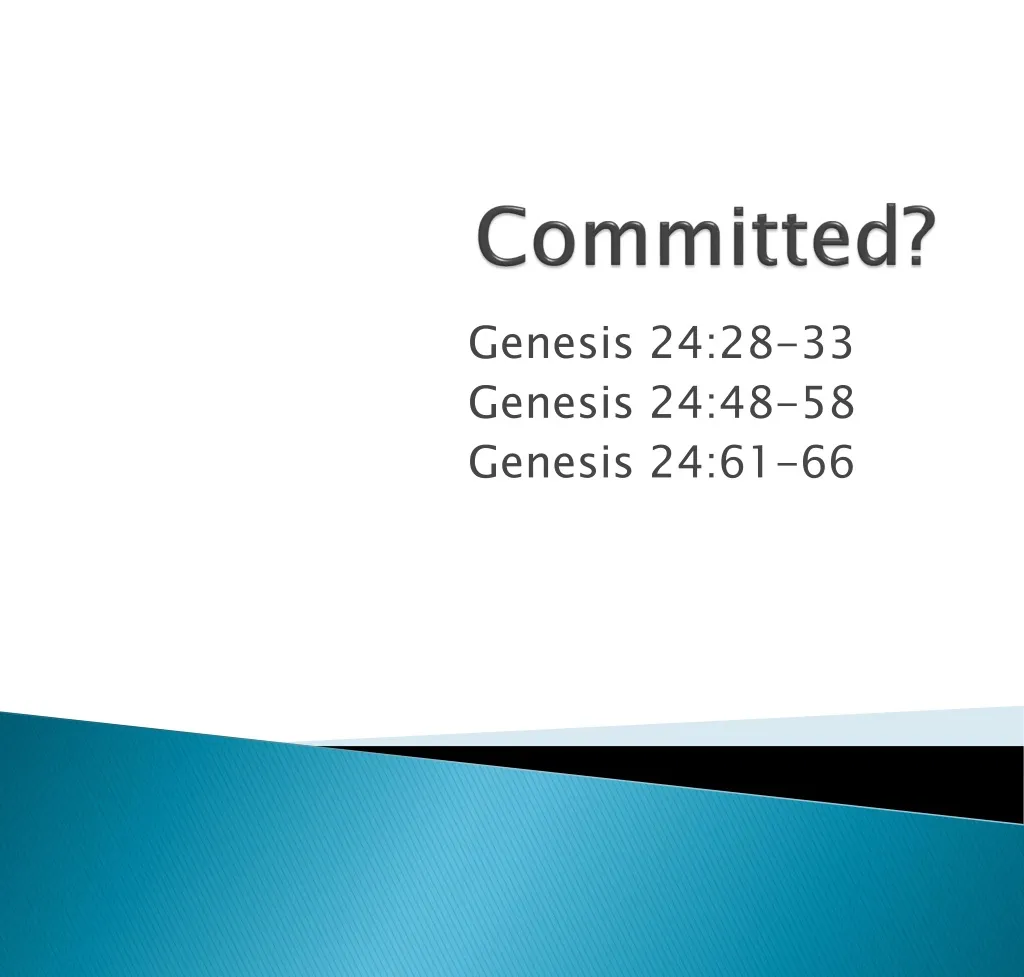 Committed?

Genesis 24:28-33
Genesis 24:48-58
Genesis 24:61-66